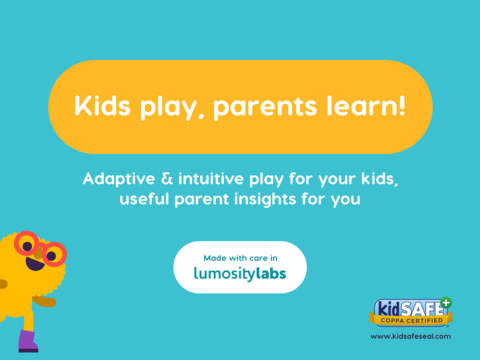 Kids play, parents learn!

Adaptive & intuitive play for your kids, useful parent insights for you

Made with care in
lumositylabs

kidSAFE+
COPPA CERTIFIED
www.kidsafeseal.com